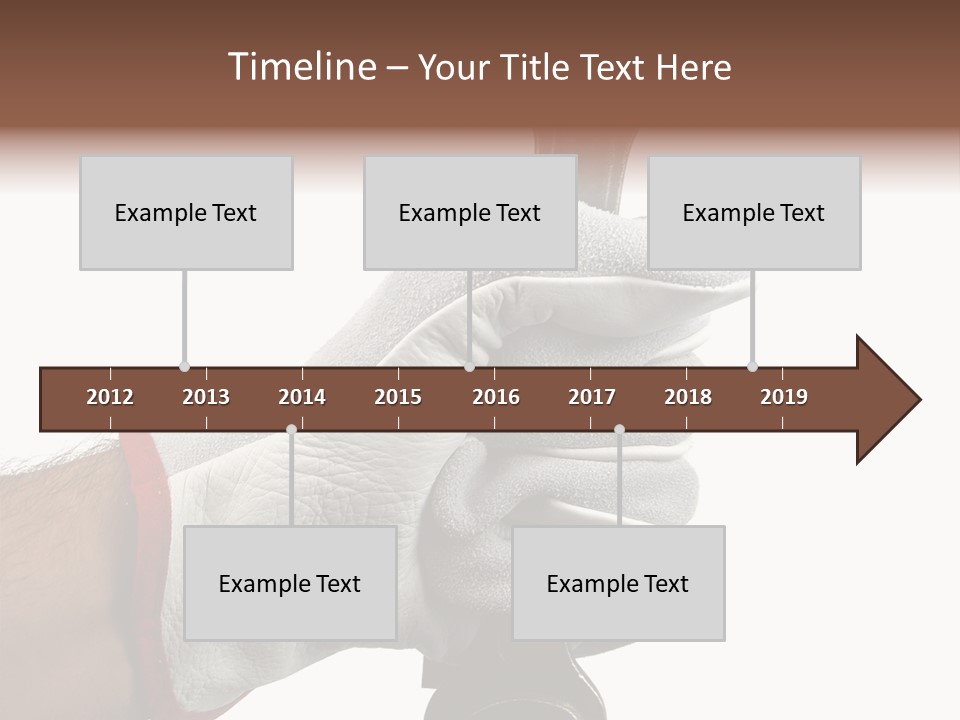 Timeline – Your Title Text Here

Example Text

Example Text

Example Text

2012 2013 2014 2015 2016 2017 2018 2019

Example Text

Example Text